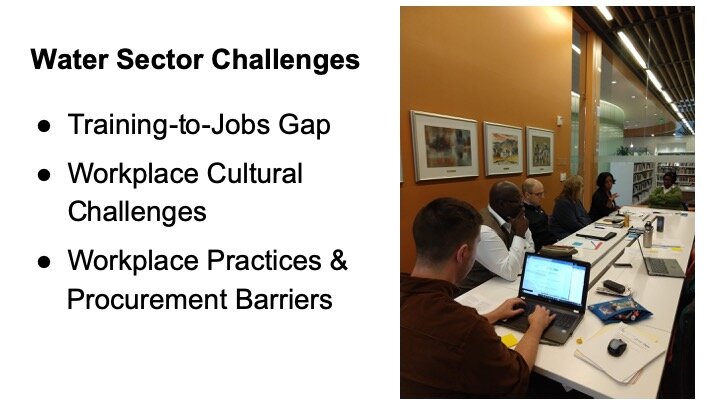 Water Sector Challenges

● Training-to-Jobs Gap
● Workplace Cultural Challenges
● Workplace Practices & Procurement Barriers